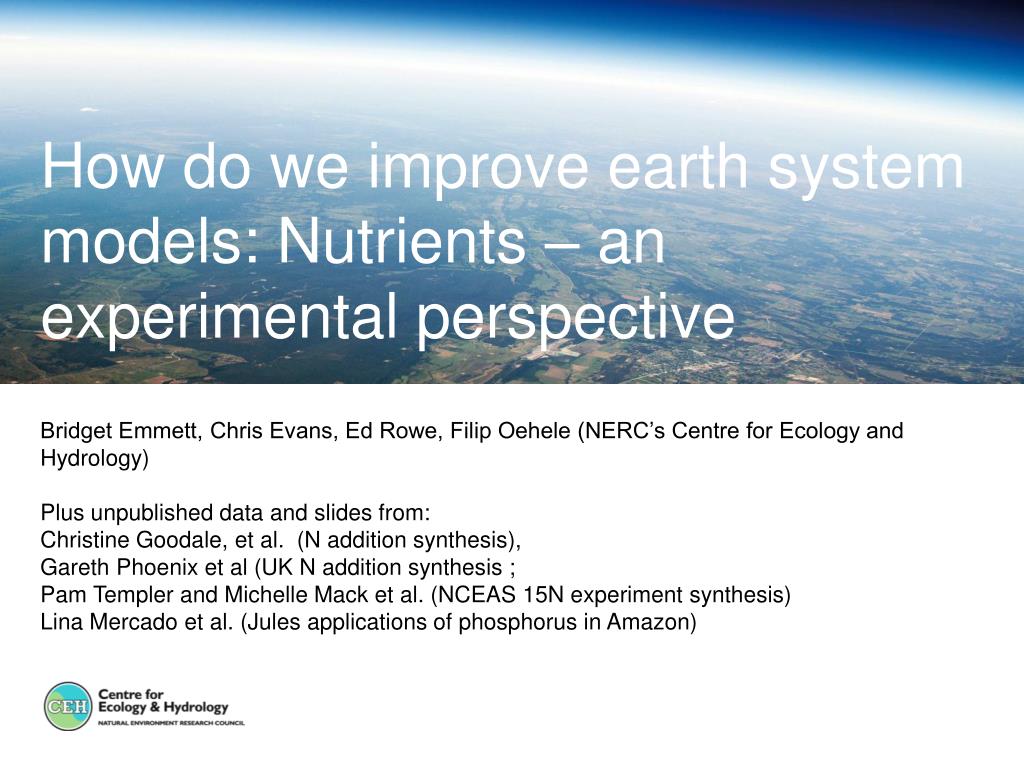 How do we improve earth system models: Nutrients – an experimental perspective

Bridget Emmett, Chris Evans, Ed Rowe, Filip Oehele (NERC's Centre for Ecology and Hydrology)

Plus unpublished data and slides from:
Christine Goodale, et al. (N addition synthesis),
Gareth Phoenix et al (UK N addition synthesis ;
Pam Templer and Michelle Mack et al. (NCEAS 15N experiment synthesis)
Lina Mercado et al. (Jules applications of phosphorus in Amazon)

CEH Centre for Ecology & Hydrology
NATURAL ENVIRONMENT RESEARCH COUNCIL